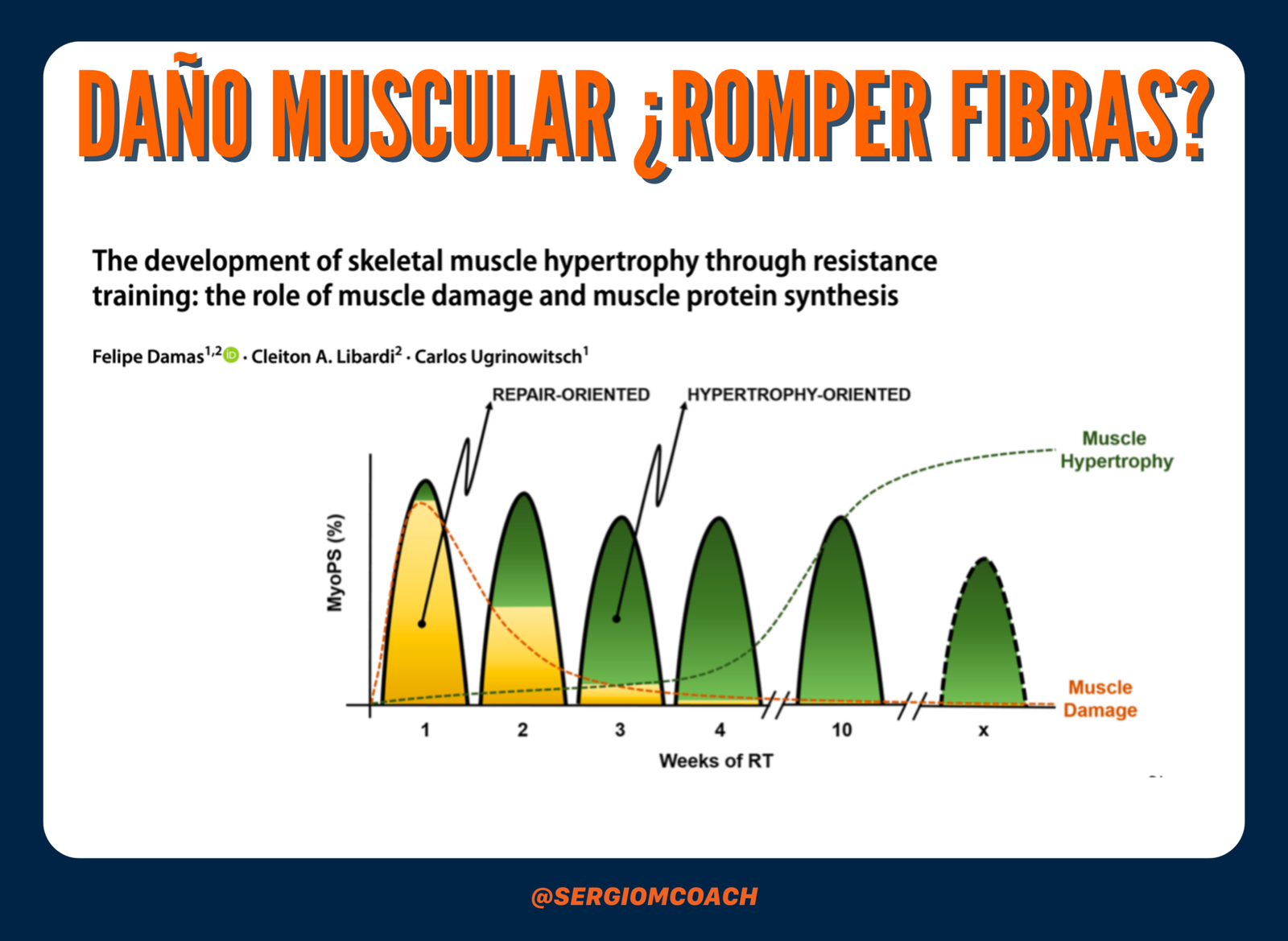 DAÑO MUSCULAR ¿ROMPER FIBRAS?

The development of skeletal muscle hypertrophy through resistance training: the role of muscle damage and muscle protein synthesis

Felipe Damas$^{1,2}$ · Cleiton A. Libardi$^{2}$ · Carlos Ugrinowitsch$^{1}$

REPAIR-ORIENTED

HYPERTROPHY-ORIENTED

Muscle Hypertrophy

MyoPS (%)

Muscle Damage

1
2
3
4
10
x

Weeks of RT

@SERGIOMCOACH